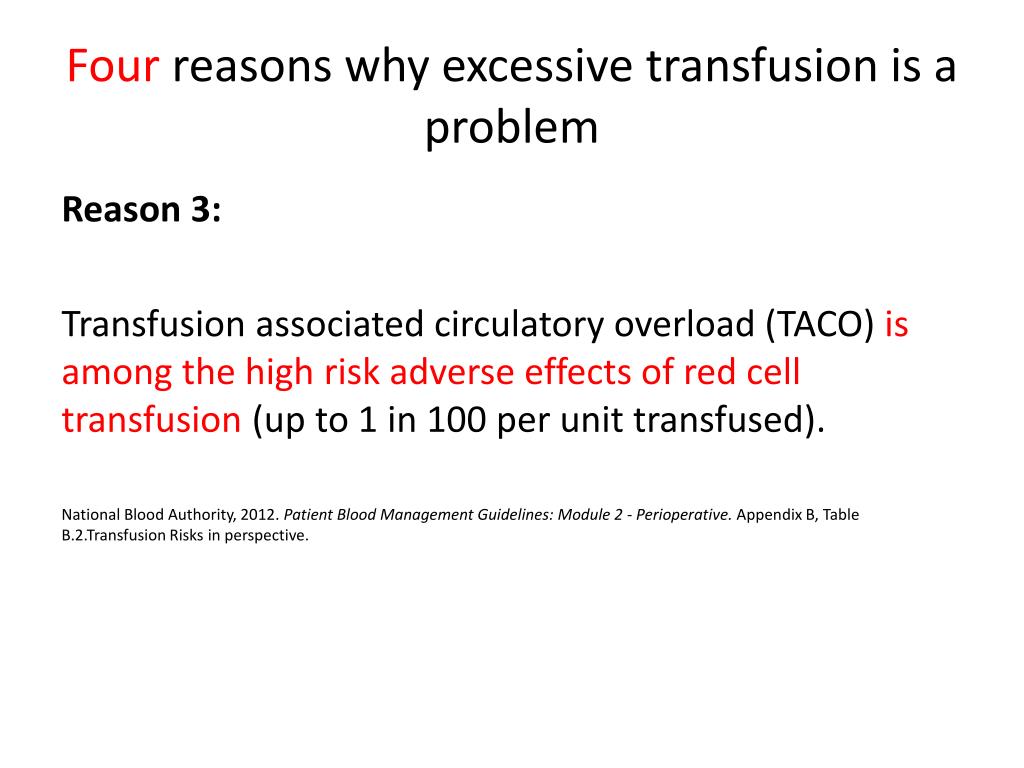 Four reasons why excessive transfusion is a problem

Reason 3:

Transfusion associated circulatory overload (TACO) is among the high risk adverse effects of red cell transfusion (up to 1 in 100 per unit transfused).

National Blood Authority, 2012. Patient Blood Management Guidelines: Module 2 - Perioperative. Appendix B, Table B.2.Transfusion Risks in perspective.